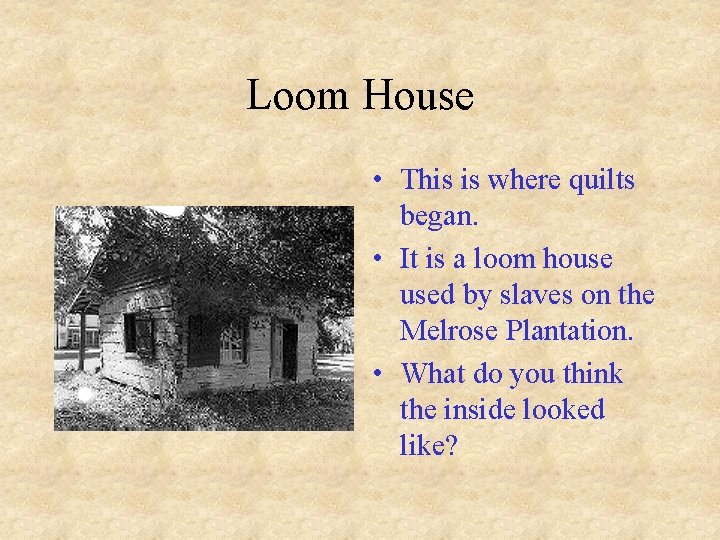 Loom House

• This is where quilts began.
• It is a loom house used by slaves on the Melrose Plantation.
• What do you think the inside looked like?